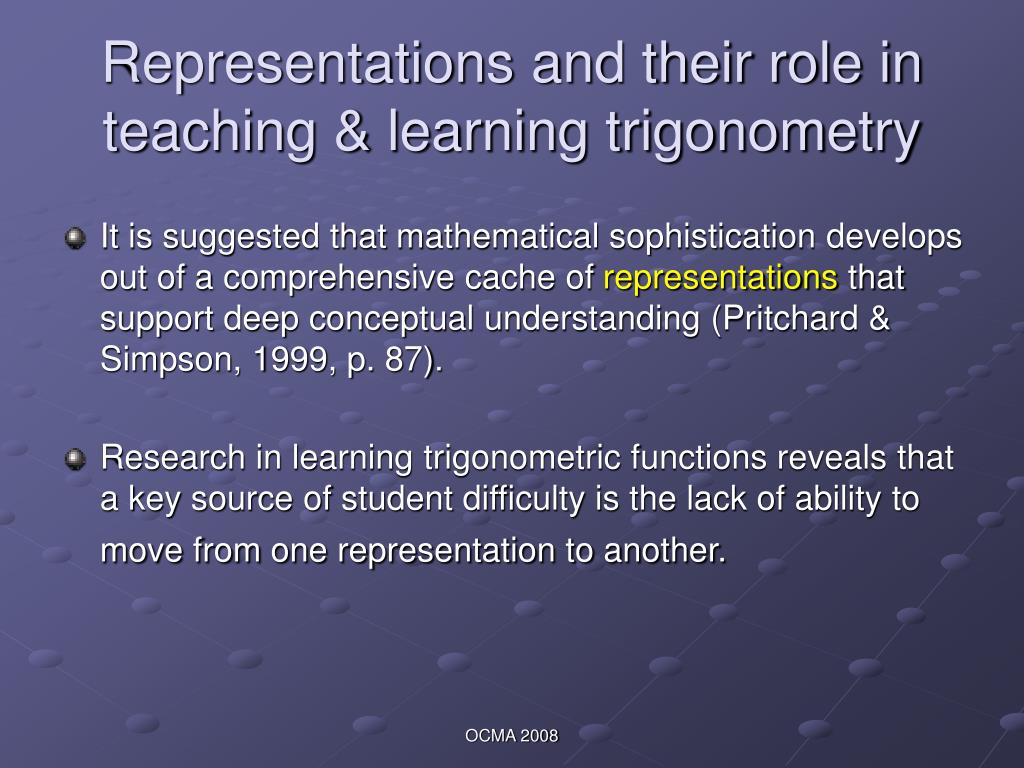 Representations and their role in teaching & learning trigonometry

It is suggested that mathematical sophistication develops out of a comprehensive cache of representations that support deep conceptual understanding (Pritchard & Simpson, 1999, p. 87).

Research in learning trigonometric functions reveals that a key source of student difficulty is the lack of ability to move from one representation to another.

OCMA 2008